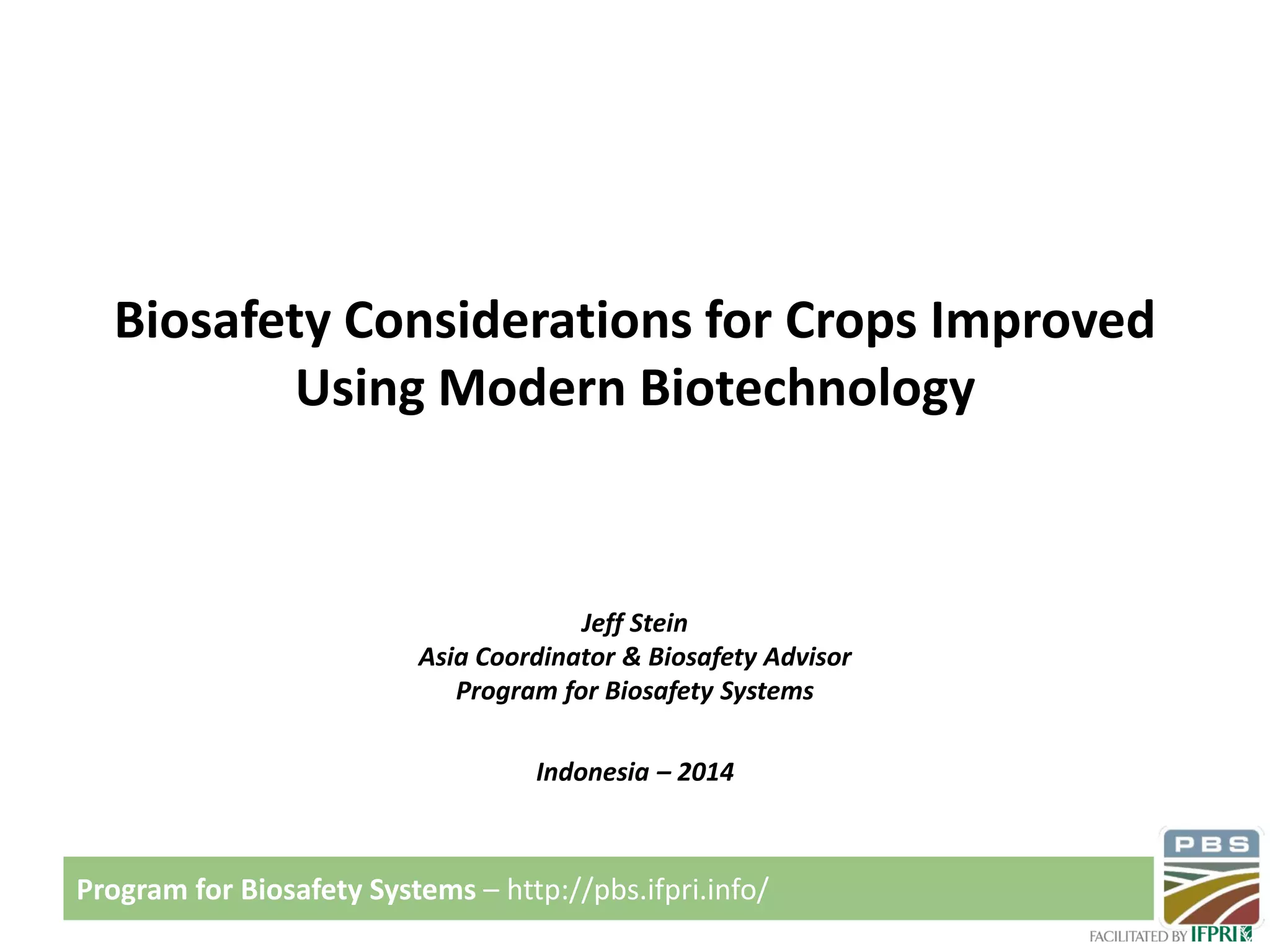 Biosafety Considerations for Crops Improved Using Modern Biotechnology

Jeff Stein
Asia Coordinator & Biosafety Advisor
Program for Biosafety Systems

Indonesia – 2014

Program for Biosafety Systems – http://pbs.ifpri.info/

PBS

FACILITATED BY IFPRI